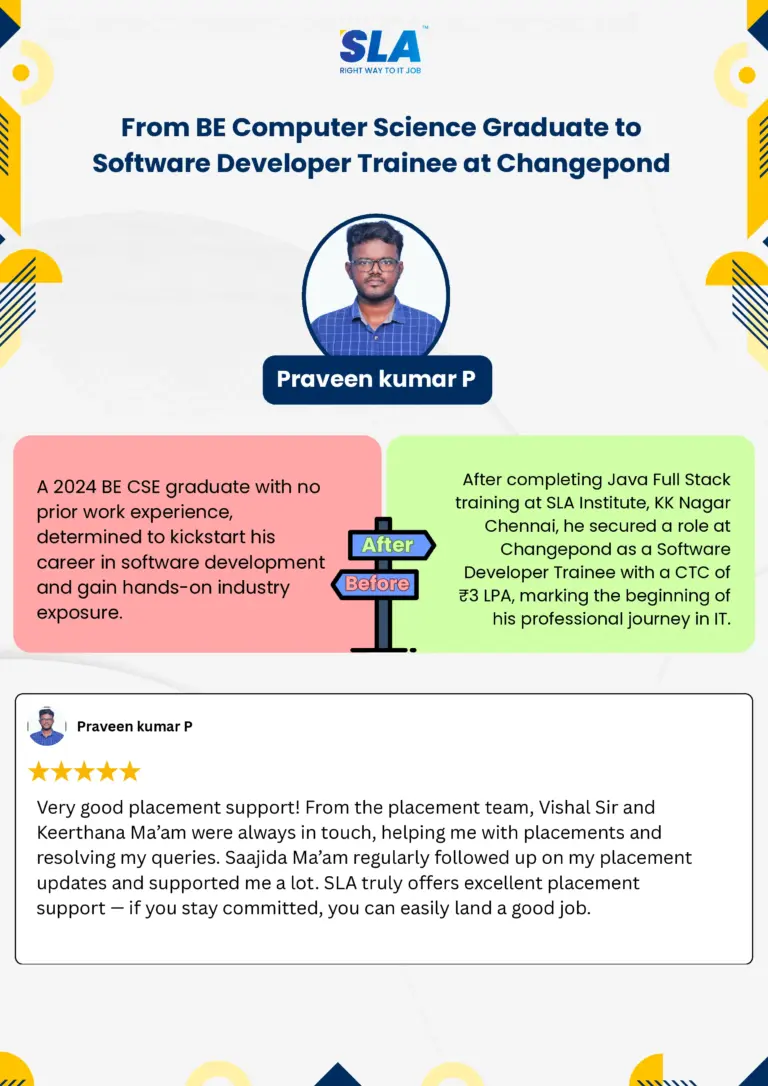 SLA™
RIGHT WAY TO IT JOB

From BE Computer Science Graduate to Software Developer Trainee at Changepond

Praveen kumar P

A 2024 BE CSE graduate with no prior work experience, determined to kickstart his career in software development and gain hands-on industry exposure.

After

Before

After completing Java Full Stack training at SLA Institute, KK Nagar Chennai, he secured a role at Changepond as a Software Developer Trainee with a CTC of ₹3 LPA, marking the beginning of his professional journey in IT.

Praveen kumar P

★★★★★

Very good placement support! From the placement team, Vishal Sir and Keerthana Ma'am were always in touch, helping me with placements and resolving my queries. Saajida Ma'am regularly followed up on my placement updates and supported me a lot. SLA truly offers excellent placement support — if you stay committed, you can easily land a good job.